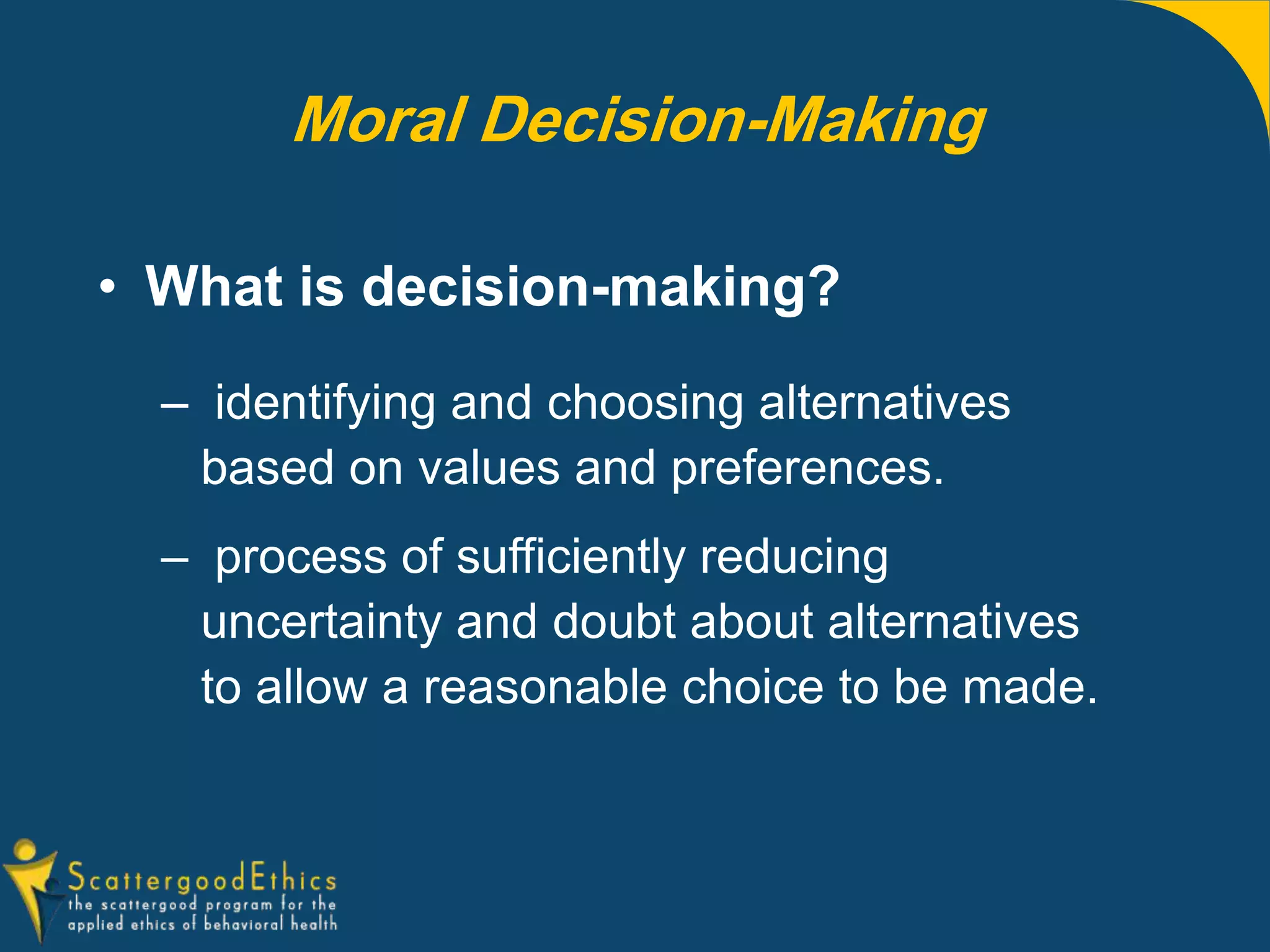 Moral Decision-Making

• What is decision-making?

– identifying and choosing alternatives based on values and preferences.

– process of sufficiently reducing uncertainty and doubt about alternatives to allow a reasonable choice to be made.

ScattergoodEthics
the scattergood program for the applied ethics of behavioral health